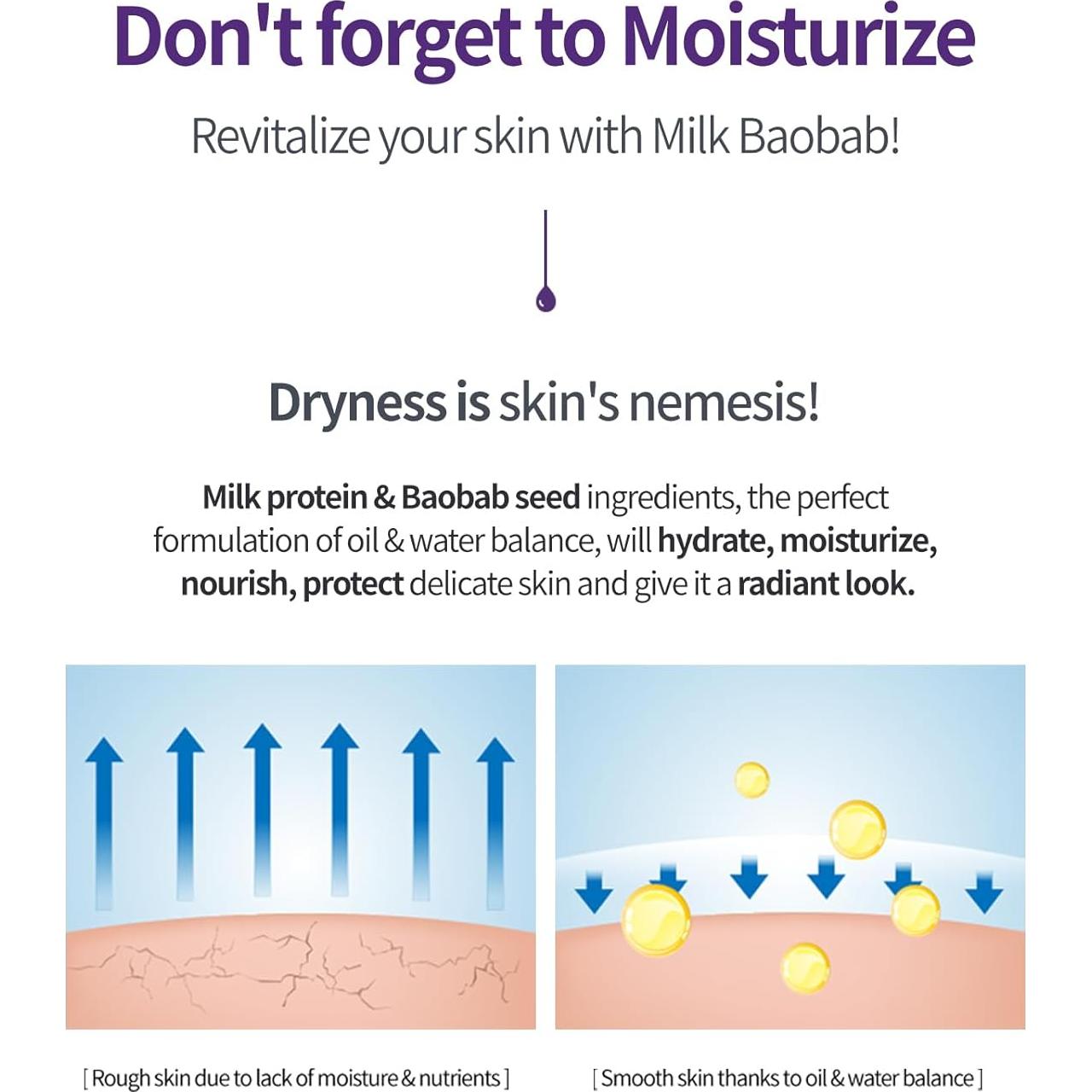 Don't forget to Moisturize

Revitalize your skin with Milk Baobab!

Dryness is skin's nemesis!

Milk protein & Baobab seed ingredients, the perfect formulation of oil & water balance, will hydrate, moisturize, nourish, protect delicate skin and give it a radiant look.

[ Rough skin due to lack of moisture & nutrients ]

[ Smooth skin thanks to oil & water balance ]